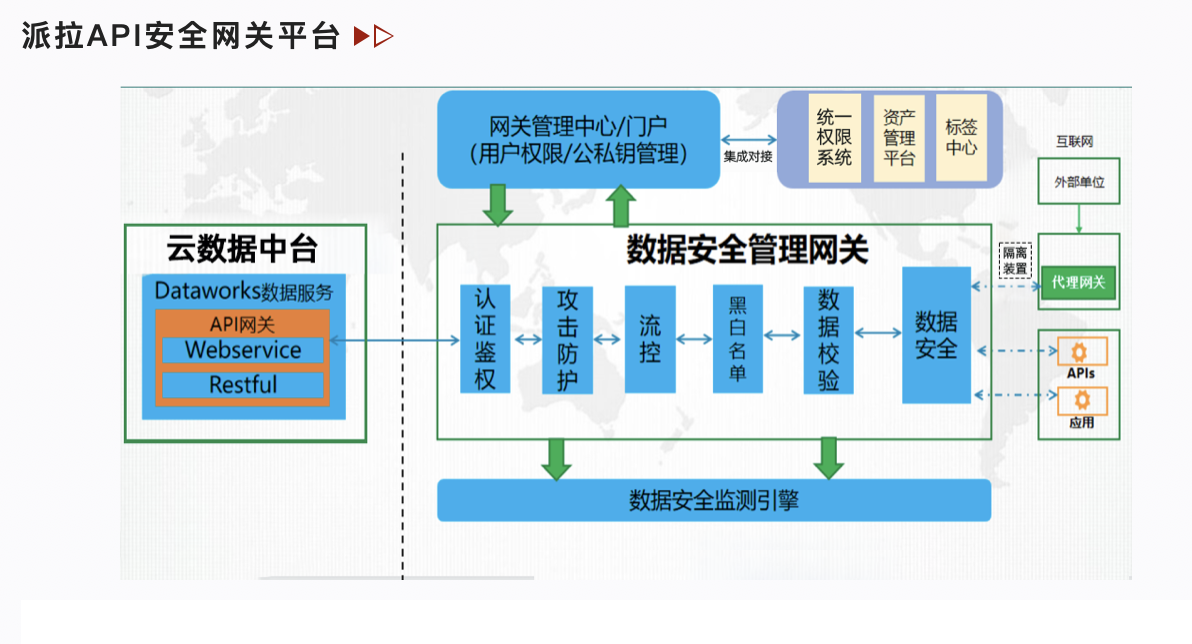 派拉API安全网关平台

网关管理中心/门户
(用户权限/公私钥管理)

集成对接

统一权限系统

资产管理平台

标签中心

互联网

外部单位

云数据中台

Dataworks数据服务

API网关

Webservice

Restful

数据安全管理网关

认证鉴权

攻击防护

流控

黑白名单

数据校验

数据安全

隔离装置

代理网关

APIs

应用

数据安全监测引擎